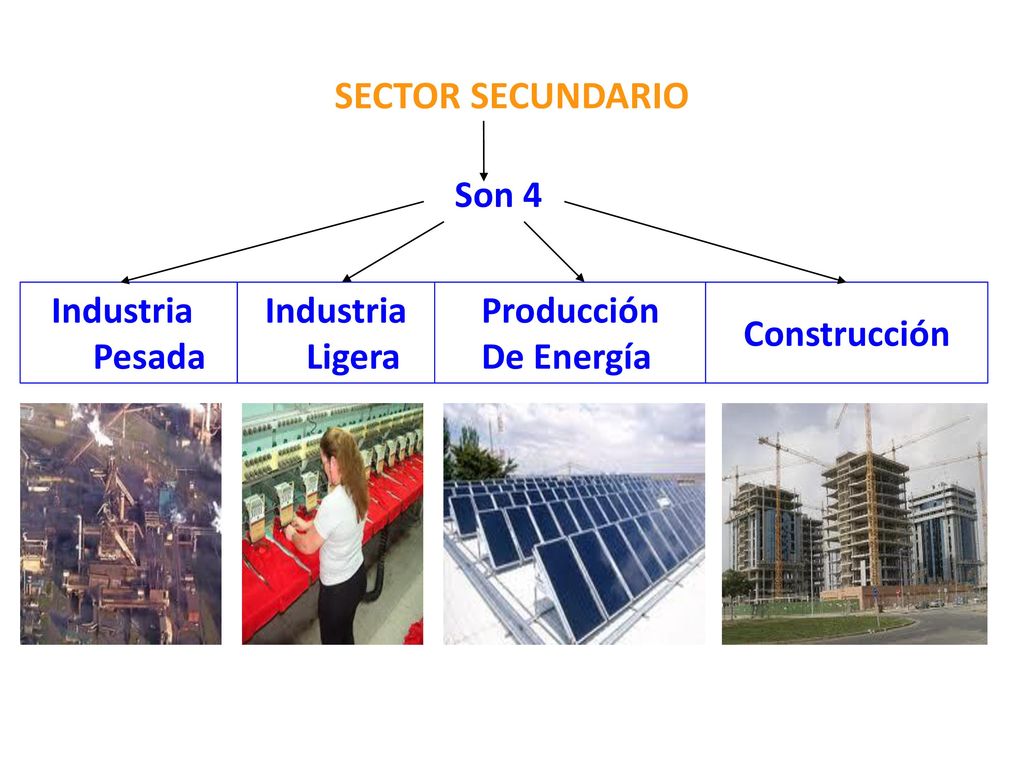 SECTOR SECUNDARIO

Son 4

| Industria Pesada | Industria Ligera | Producción De Energía | Construcción |
|---|---|---|---|